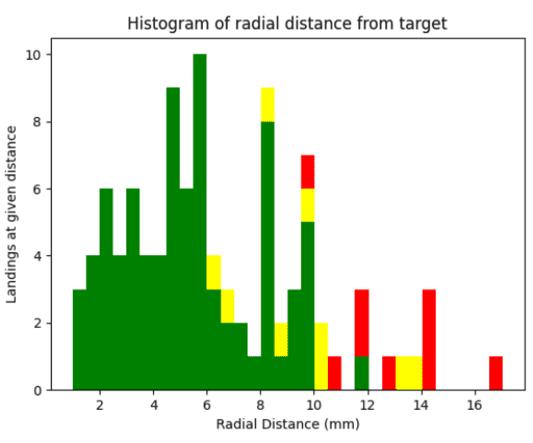 Histogram of radial distance from target

Landings at given distance

10
8
6
4
2
0

2
4
6
8
10
12
14
16

Radial Distance (mm)